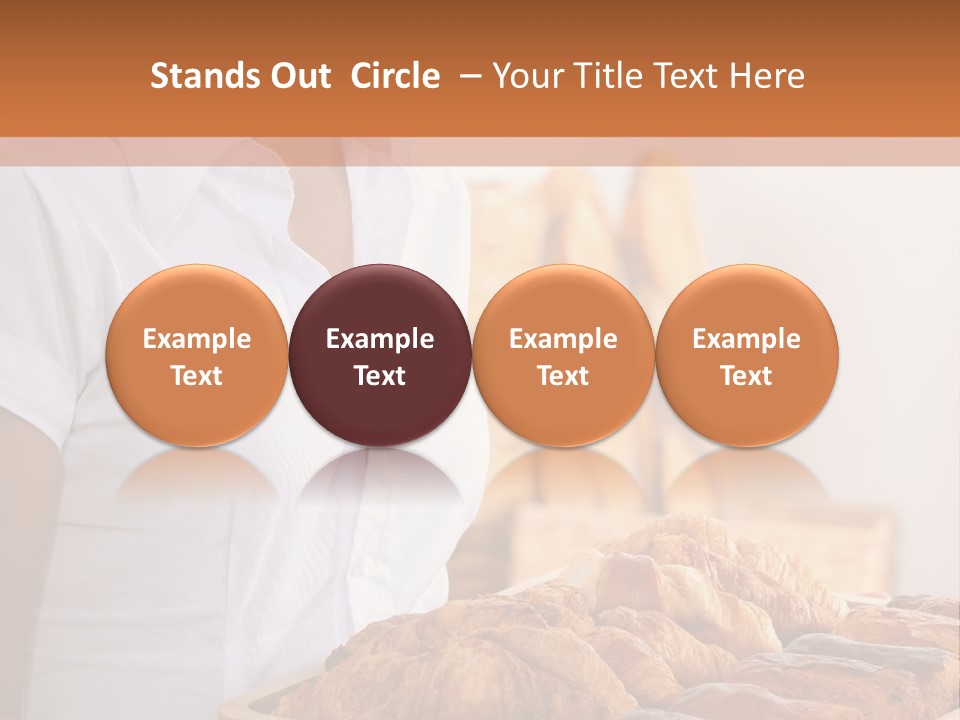 Stands Out Circle – Your Title Text Here

Example Text

Example Text

Example Text

Example Text